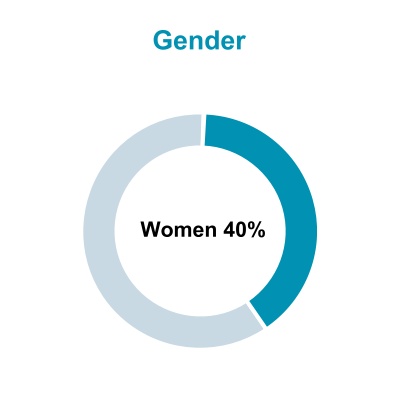 Gender

Women 40%